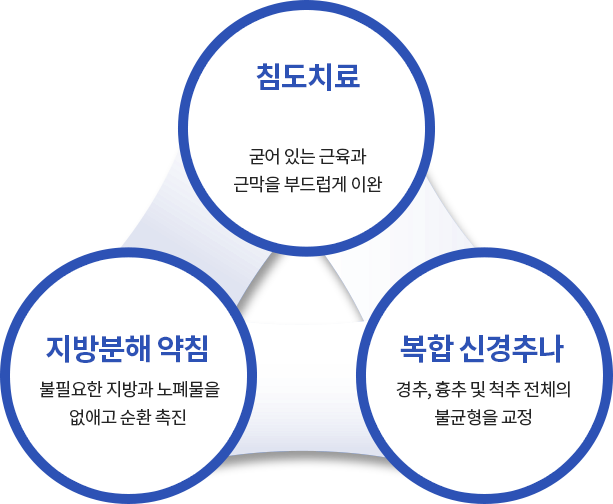 침도치료

굳어 있는 근육과 근막을 부드럽게 이완

지방분해 약침

불필요한 지방과 노폐물을 없애고 순환 촉진

복합 신경추나

경추, 흉추 및 척추 전체의 불균형을 교정